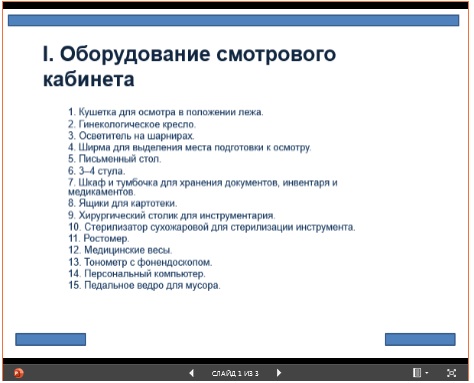 I. Оборудование смотрового кабинета

1. Кушетка для осмотра в положении лежа.
2. Гинекологическое кресло.
3. Осветитель на шарнирах.
4. Ширма для выделения места подготовки к осмотру.
5. Письменный стол.
6. 3–4 стула.
7. Шкаф и тумбочка для хранения документов, инвентаря и медикаментов.
8. Ящики для картотеки.
9. Хирургический столик для инструментария.
10. Стерилизатор сухожаровой для стерилизации инструмента.
11. Ростомер.
12. Медицинские весы.
13. Тонометр с фонендоскопом.
14. Персональный компьютер.
15. Педальное ведро для мусора.

СЛАЙД 1 ИЗ 3